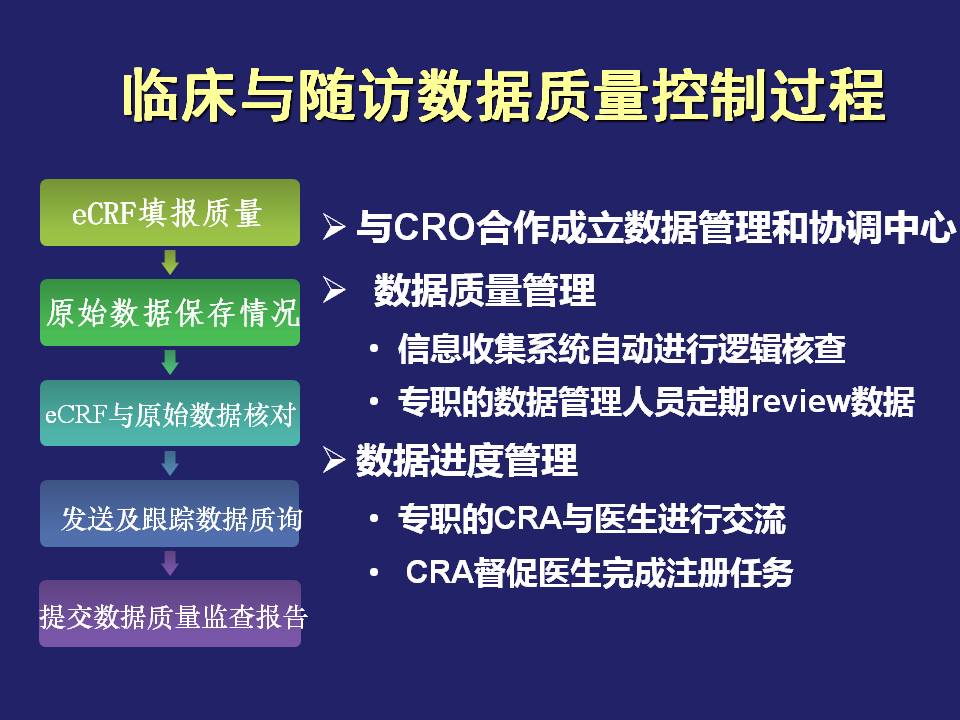 临床与随访数据质量控制过程

eCRF填报质量

原始数据保存情况

eCRF与原始数据核对

发送及跟踪数据质询

提交数据质量监查报告

➢ 与CRO合作成立数据管理和协调中心

➢ 数据质量管理

• 信息收集系统自动进行逻辑核查

• 专职的数据管理人员定期review数据

➢ 数据进度管理

• 专职的CRA与医生进行交流

• CRA督促医生完成注册任务